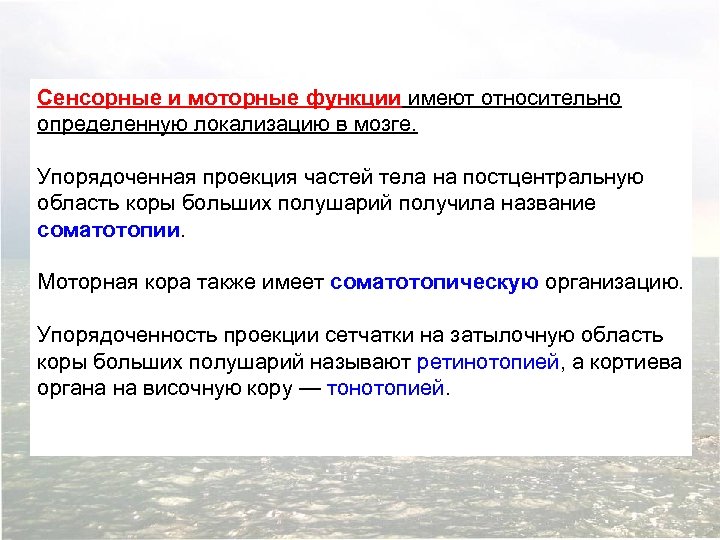 Сенсорные и моторные функции имеют относительно определенную локализацию в мозге.

Упорядоченная проекция частей тела на постцентральную область коры больших полушарий получила название соматотопии.

Моторная кора также имеет соматотопическую организацию.

Упорядоченность проекции сетчатки на затылочную область коры больших полушарий называют ретинотопией, а кортиева органа на височную кору — тонотопией.